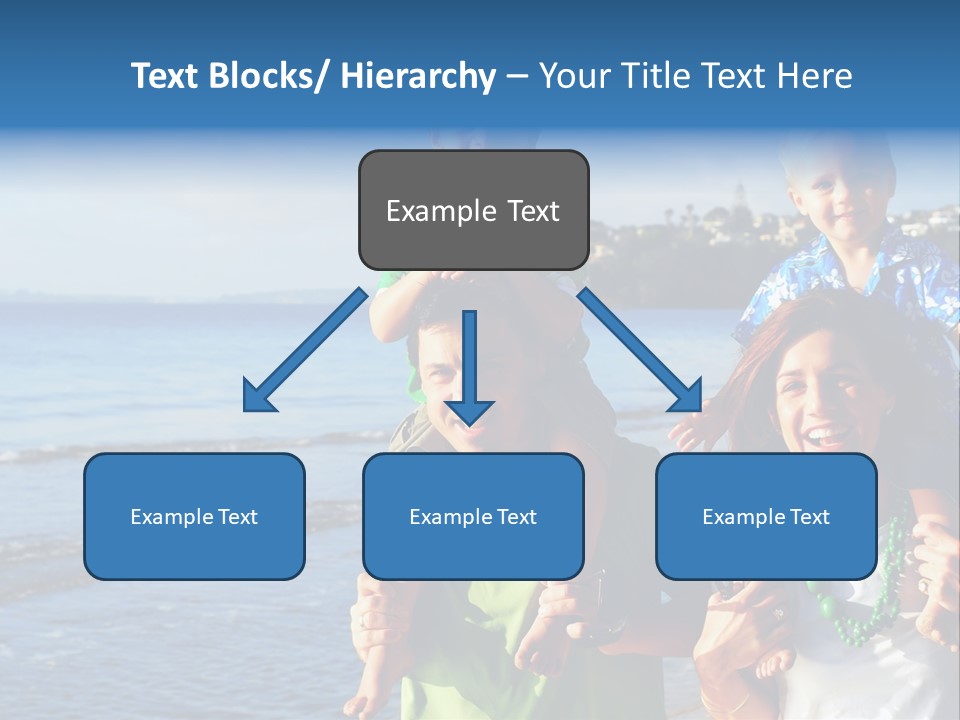 Text Blocks/ Hierarchy – Your Title Text Here

Example Text

Example Text

Example Text

Example Text